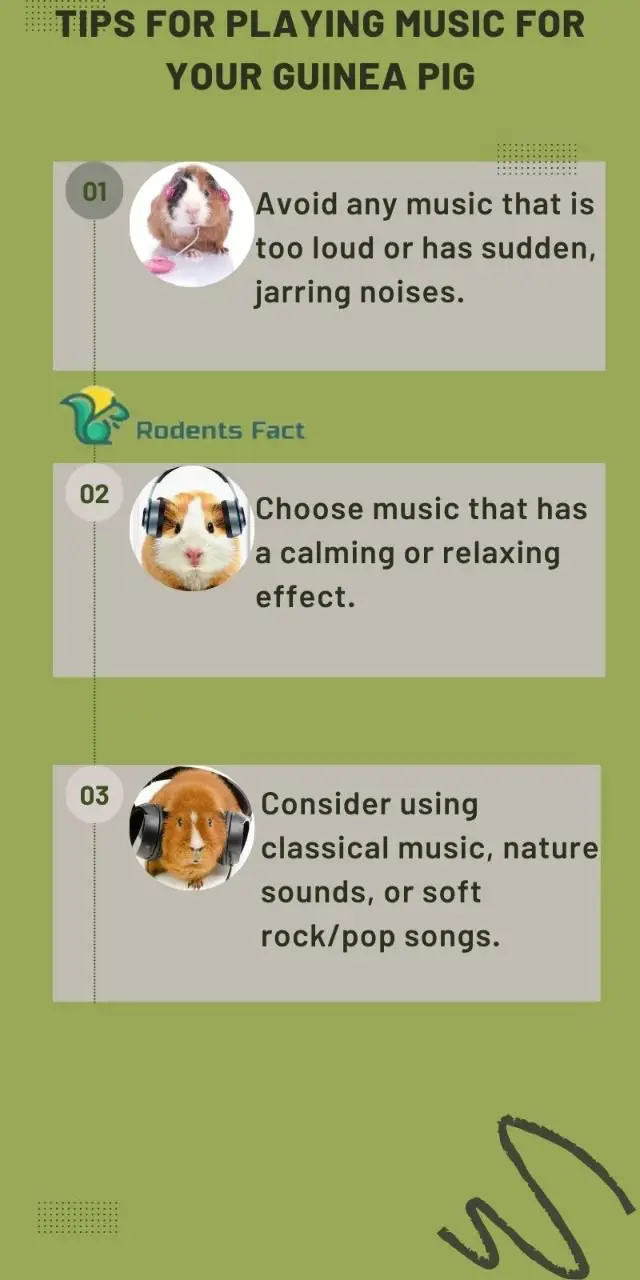 TIPS FOR PLAYING MUSIC FOR YOUR GUINEA PIG

01

Avoid any music that is too loud or has sudden, jarring noises.

Rodents Fact

02

Choose music that has a calming or relaxing effect.

03

Consider using classical music, nature sounds, or soft rock/pop songs.